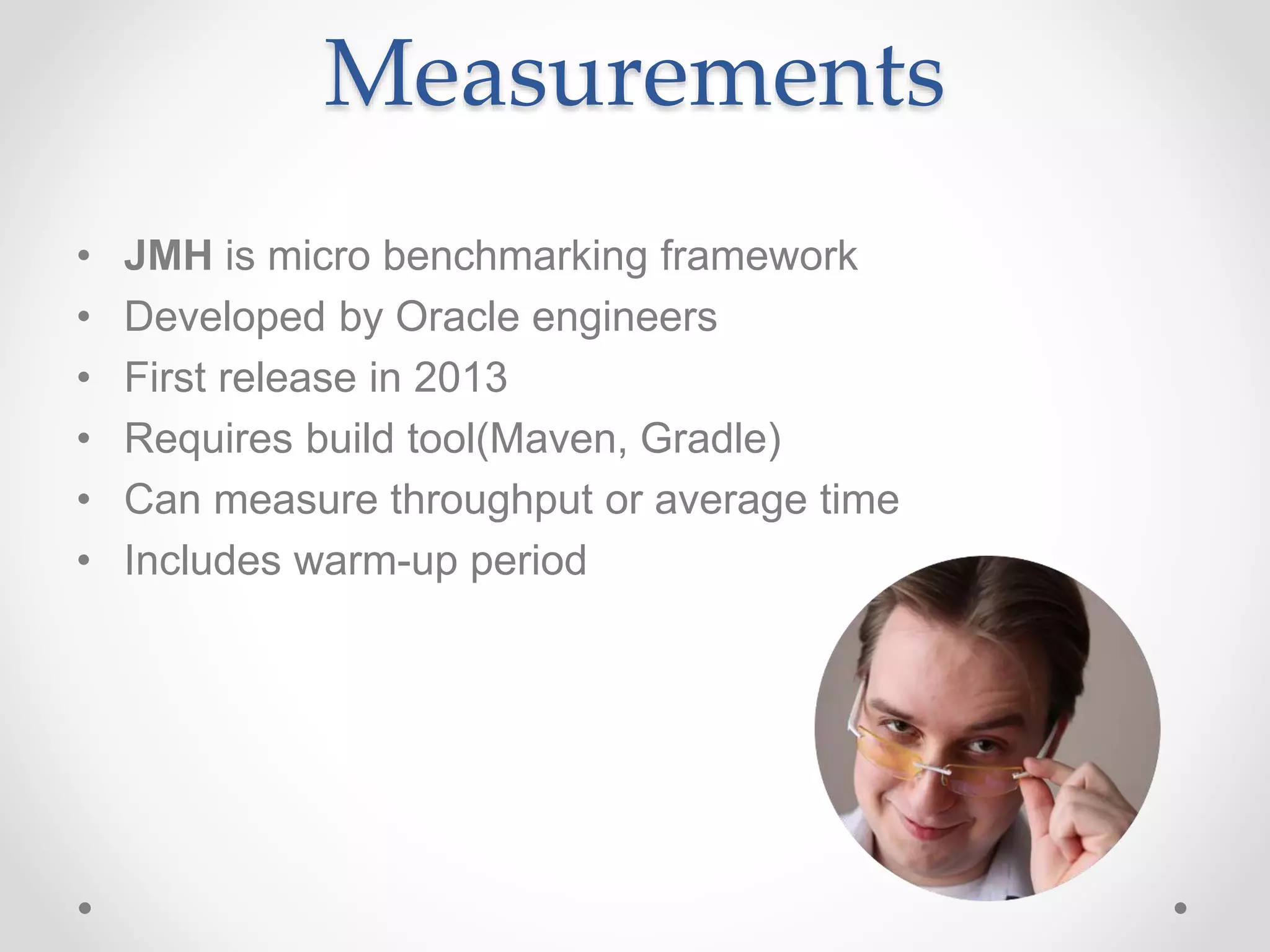 Measurements

• JMH is micro benchmarking framework
• Developed by Oracle engineers
• First release in 2013
• Requires build tool(Maven, Gradle)
• Can measure throughput or average time
• Includes warm-up period